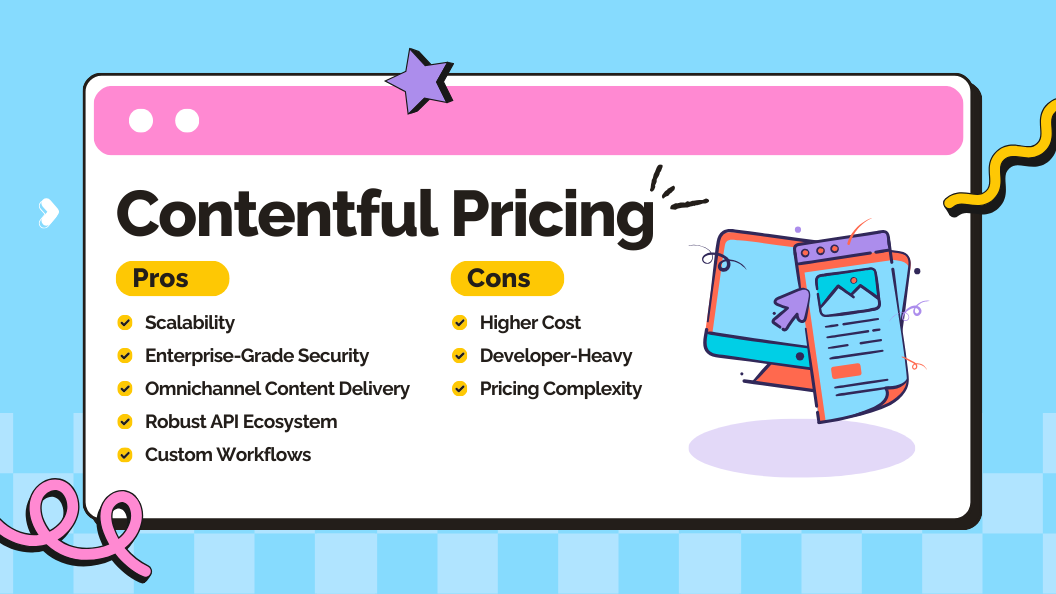 Contentful Pricing

Pros
Scalability
Enterprise-Grade Security
Omnichannel Content Delivery
Robust API Ecosystem
Custom Workflows

Cons
Higher Cost
Developer-Heavy
Pricing Complexity